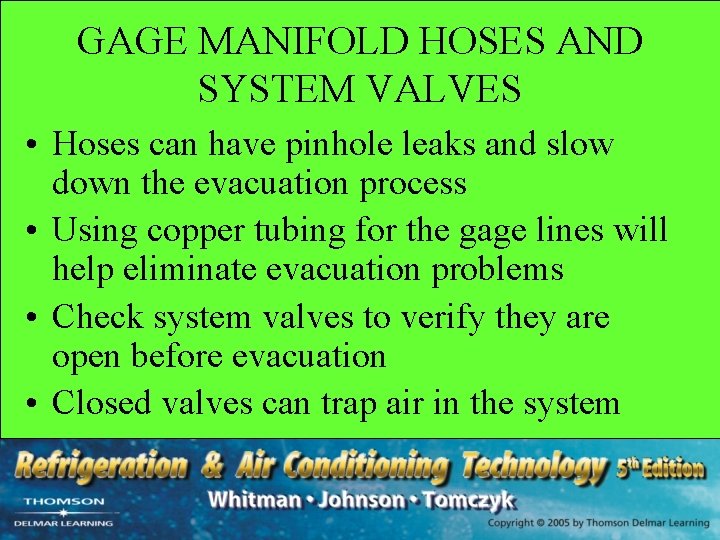 GAGE MANIFOLD HOSES AND SYSTEM VALVES

• Hoses can have pinhole leaks and slow down the evacuation process
• Using copper tubing for the gage lines will help eliminate evacuation problems
• Check system valves to verify they are open before evacuation
• Closed valves can trap air in the system

Refrigeration & Air Conditioning Technology 5th Edition
Whitman • Johnson • Tomczyk
THOMSON
DELMAR LEARNING
Copyright © 2005 by Thomson Delmar Learning